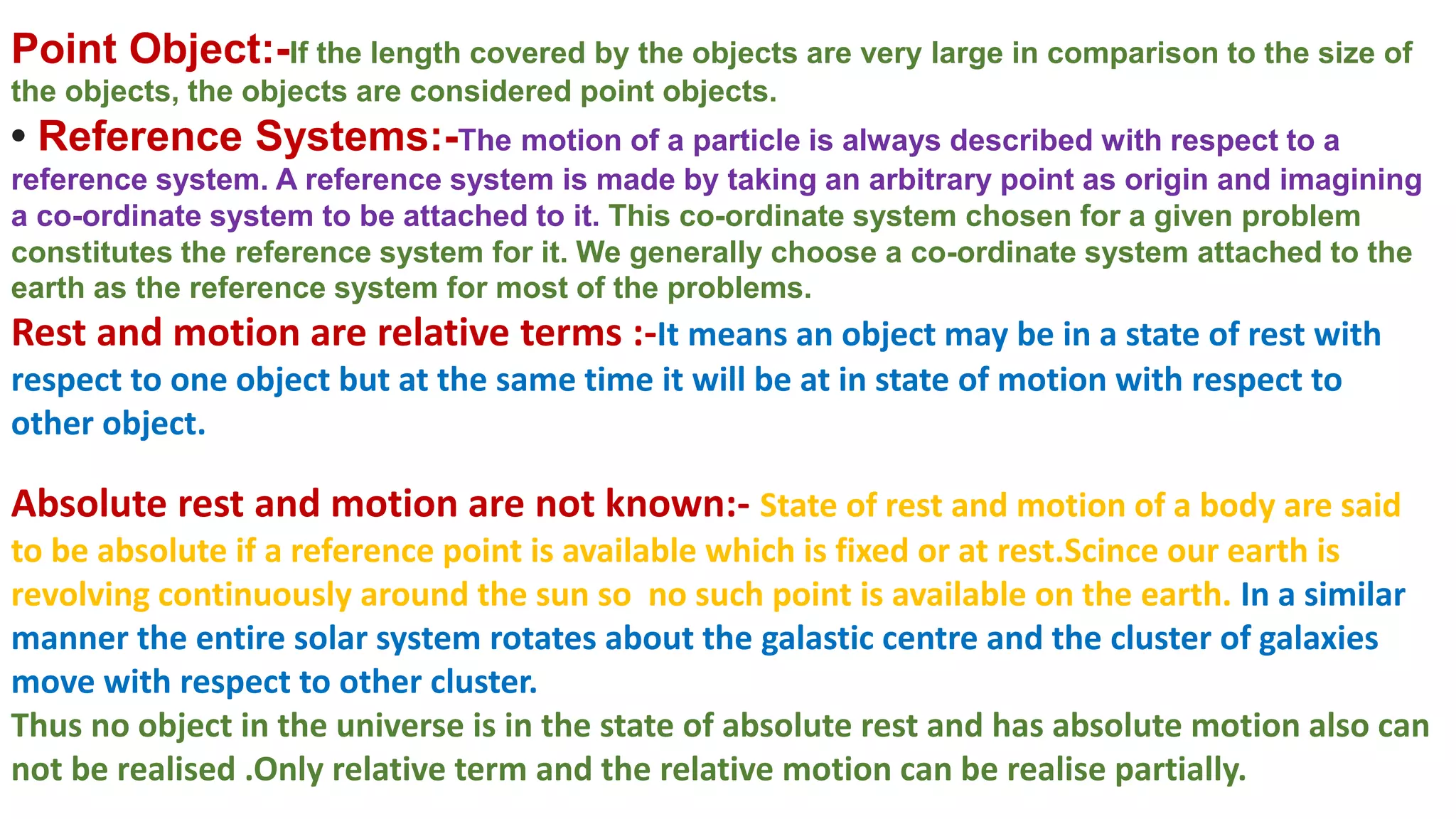 Point Object:-If the length covered by the objects are very large in comparison to the size of the objects, the objects are considered point objects.

• Reference Systems:-The motion of a particle is always described with respect to a reference system. A reference system is made by taking an arbitrary point as origin and imagining a co-ordinate system to be attached to it. This co-ordinate system chosen for a given problem constitutes the reference system for it. We generally choose a co-ordinate system attached to the earth as the reference system for most of the problems.

Rest and motion are relative terms :-It means an object may be in a state of rest with respect to one object but at the same time it will be at in state of motion with respect to other object.

Absolute rest and motion are not known:- State of rest and motion of a body are said to be absolute if a reference point is available which is fixed or at rest.Scince our earth is revolving continuously around the sun so no such point is available on the earth. In a similar manner the entire solar system rotates about the galastic centre and the cluster of galaxies move with respect to other cluster.

Thus no object in the universe is in the state of absolute rest and has absolute motion also can not be realised .Only relative term and the relative motion can be realise partially.